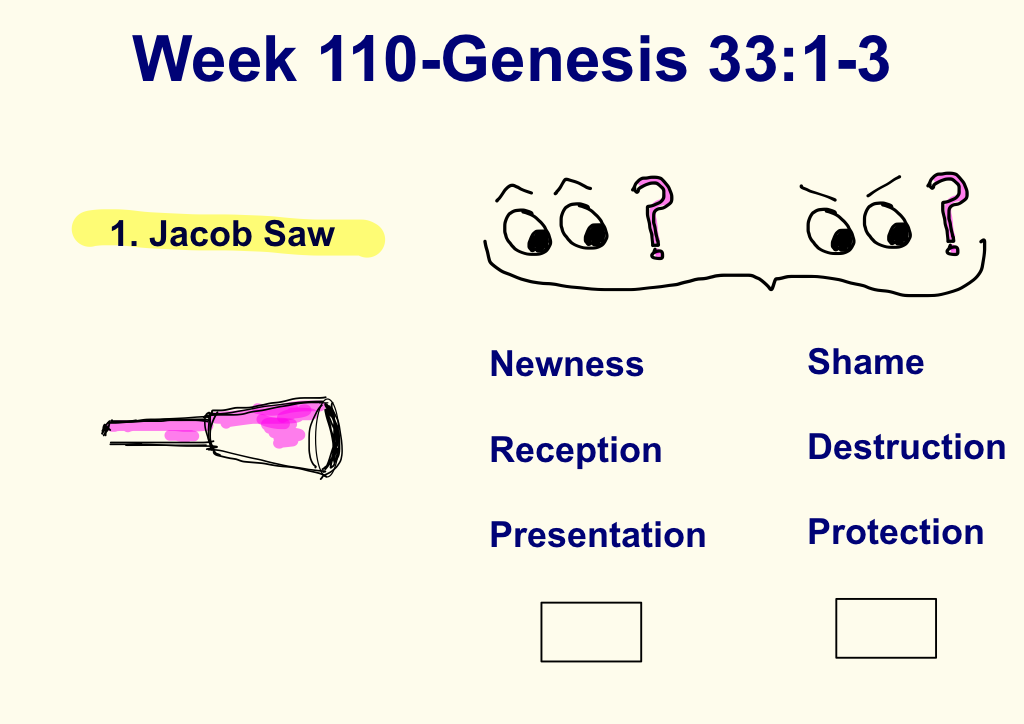 Week 110-Genesis 33:1-3

1. Jacob Saw

?

?

Newness

Reception

Presentation

Shame

Destruction

Protection